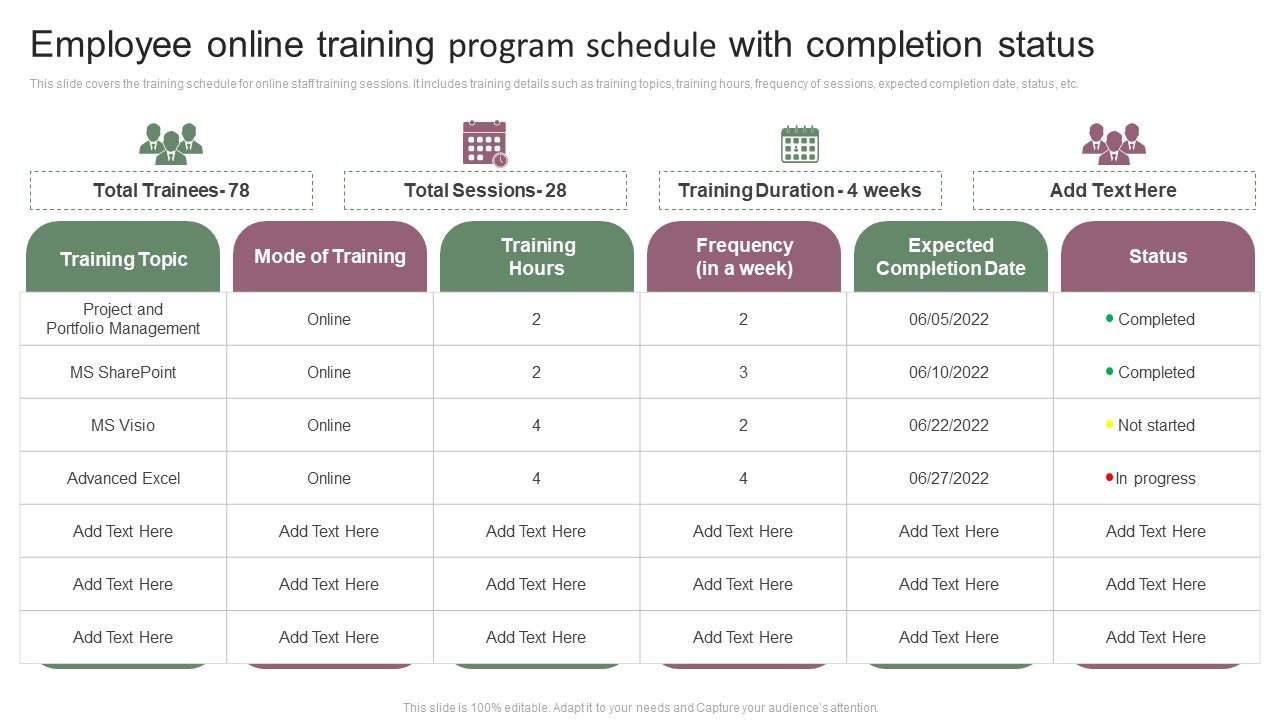 Employee online training program schedule with completion status

This slide covers the training schedule for online staff training sessions. It includes training details such as training topics, training hours, frequency of sessions, expected completion date, status, etc.

Total Trainees- 78

Total Sessions- 28

Training Duration - 4 weeks

Add Text Here

| Training Topic | Mode of Training | Training Hours | Frequency (in a week) | Expected Completion Date | Status |
|---|---|---|---|---|---|
| Project and Portfolio Management | Online | 2 | 2 | 06/05/2022 | Completed |
| MS SharePoint | Online | 2 | 3 | 06/10/2022 | Completed |
| MS Visio | Online | 4 | 2 | 06/22/2022 | Not started |
| Advanced Excel | Online | 4 | 4 | 06/27/2022 | In progress |
| Add Text Here | Add Text Here | Add Text Here | Add Text Here | Add Text Here | Add Text Here |
| Add Text Here | Add Text Here | Add Text Here | Add Text Here | Add Text Here | Add Text Here |
| Add Text Here | Add Text Here | Add Text Here | Add Text Here | Add Text Here | Add Text Here |

This slide is 100% editable. Adapt it to your needs and Capture your audience's attention.